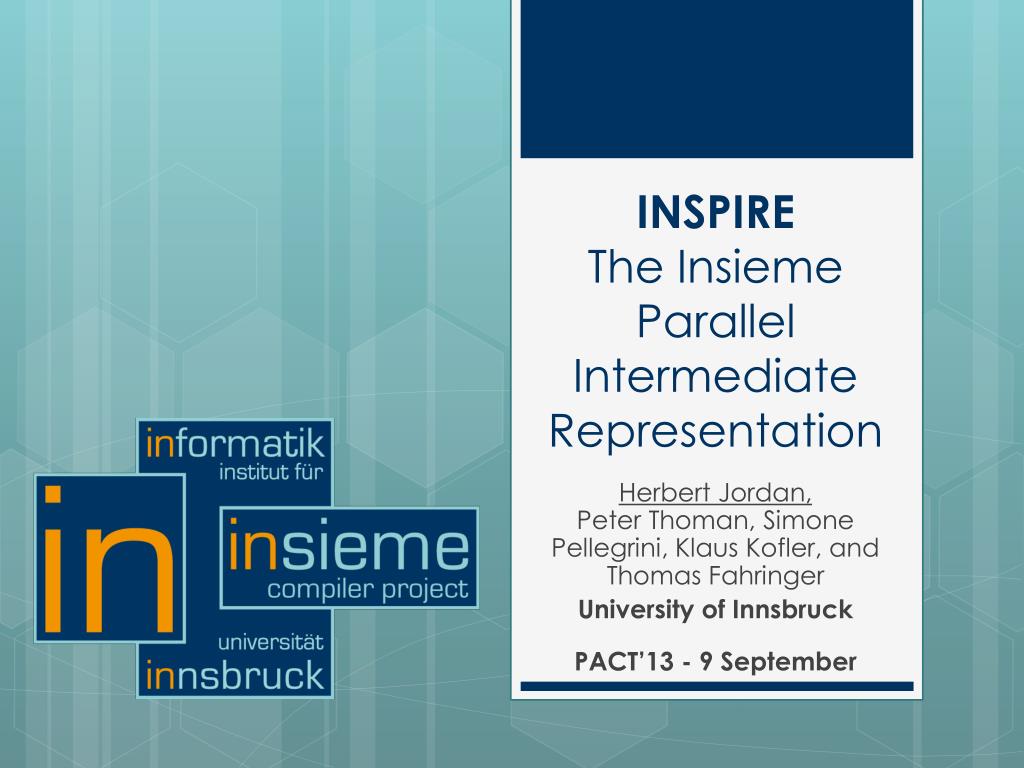 informatik
institut für

in

insieme
compiler project

universität
innsbruck

INSPIRE
The Insieme Parallel Intermediate Representation

Herbert Jordan, Peter Thoman, Simone Pellegrini, Klaus Kofler, and Thomas Fahringer
University of Innsbruck

PACT'13 - 9 September